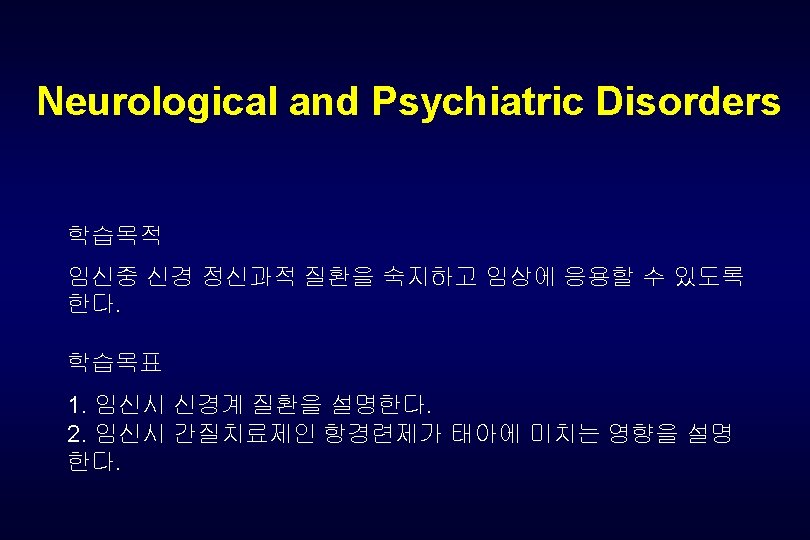 Neurological and Psychiatric Disorders

학습목적

임신중 신경 정신과적 질환을 숙지하고 임상에 응용할 수 있도록 한다.

학습목표

1. 임신시 신경계 질환을 설명한다.
2. 임신시 간질치료제인 항경련제가 태아에 미치는 영향을 설명한다.